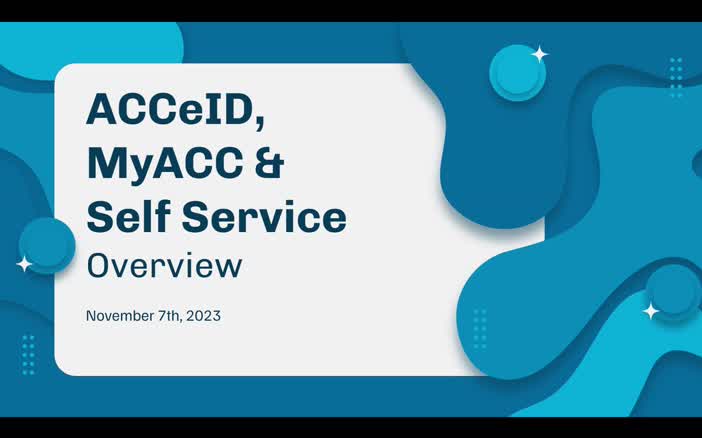 ACCeID, MyACC & Self Service

Overview

November 7th, 2023